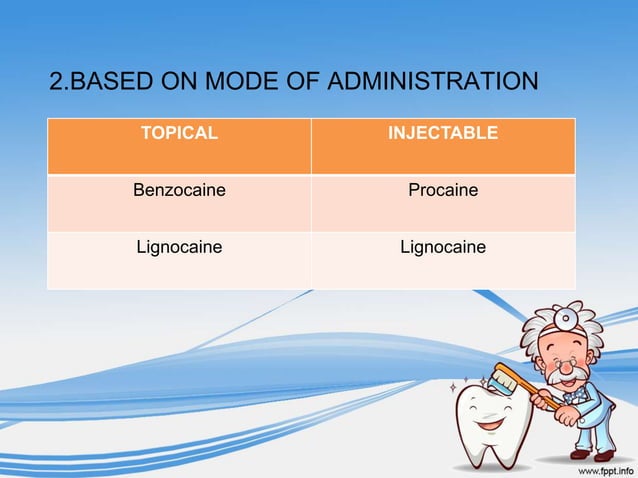 2.BASED ON MODE OF ADMINISTRATION

| TOPICAL | INJECTABLE |
|---|---|
| Benzocaine | Procaine |
| Lignocaine | Lignocaine |

www.fppt.info